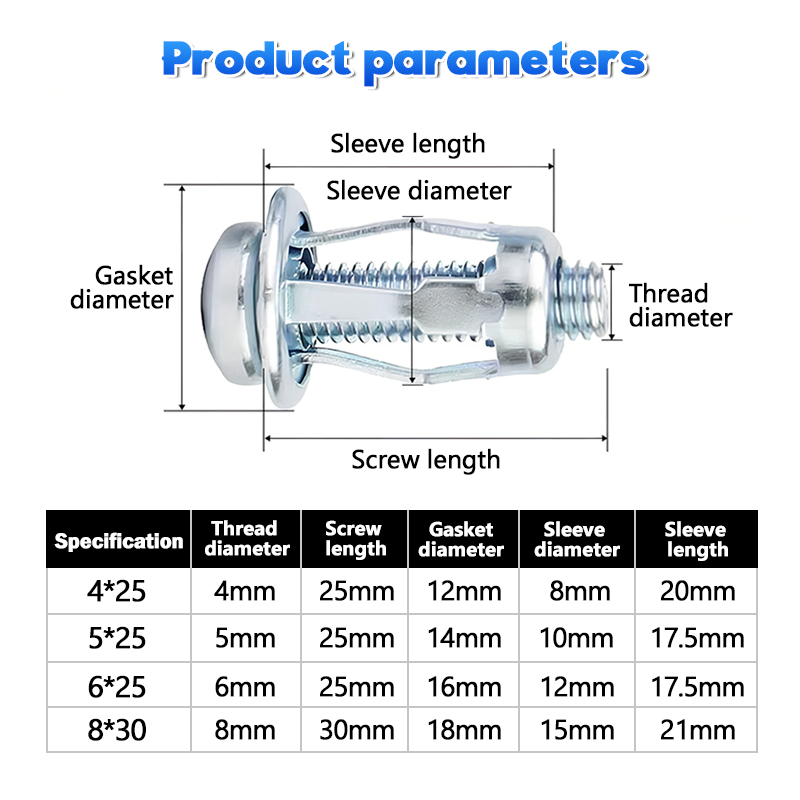 Product parameters

Sleeve length

Sleeve diameter

Gasket diameter

Thread diameter

Screw length

| Specification | Thread diameter | Screw length | Gasket diameter | Sleeve diameter | Sleeve length |
|---|---|---|---|---|---|
| 4*25 | 4mm | 25mm | 12mm | 8mm | 20mm |
| 5*25 | 5mm | 25mm | 14mm | 10mm | 17.5mm |
| 6*25 | 6mm | 25mm | 16mm | 12mm | 17.5mm |
| 8*30 | 8mm | 30mm | 18mm | 15mm | 21mm |